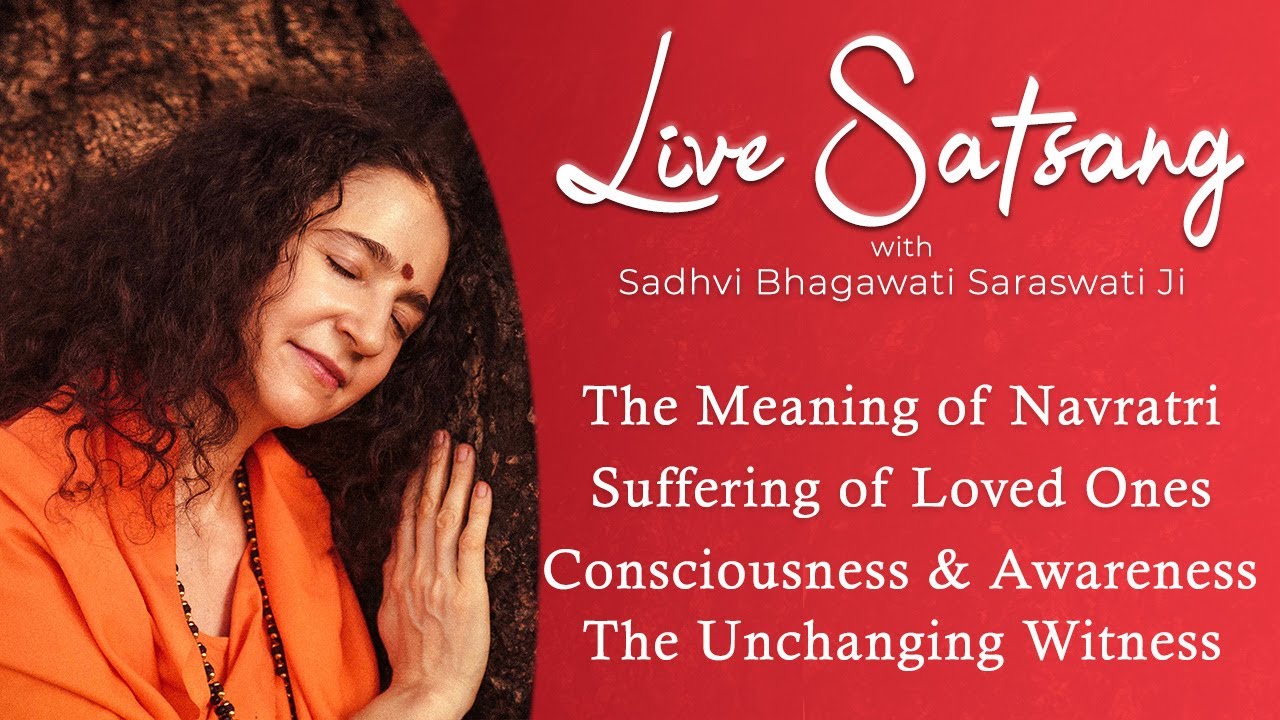 Live Satsang
with
Sadhvi Bhagawati Saraswati Ji

The Meaning of Navratri
Suffering of Loved Ones
Consciousness & Awareness
The Unchanging Witness